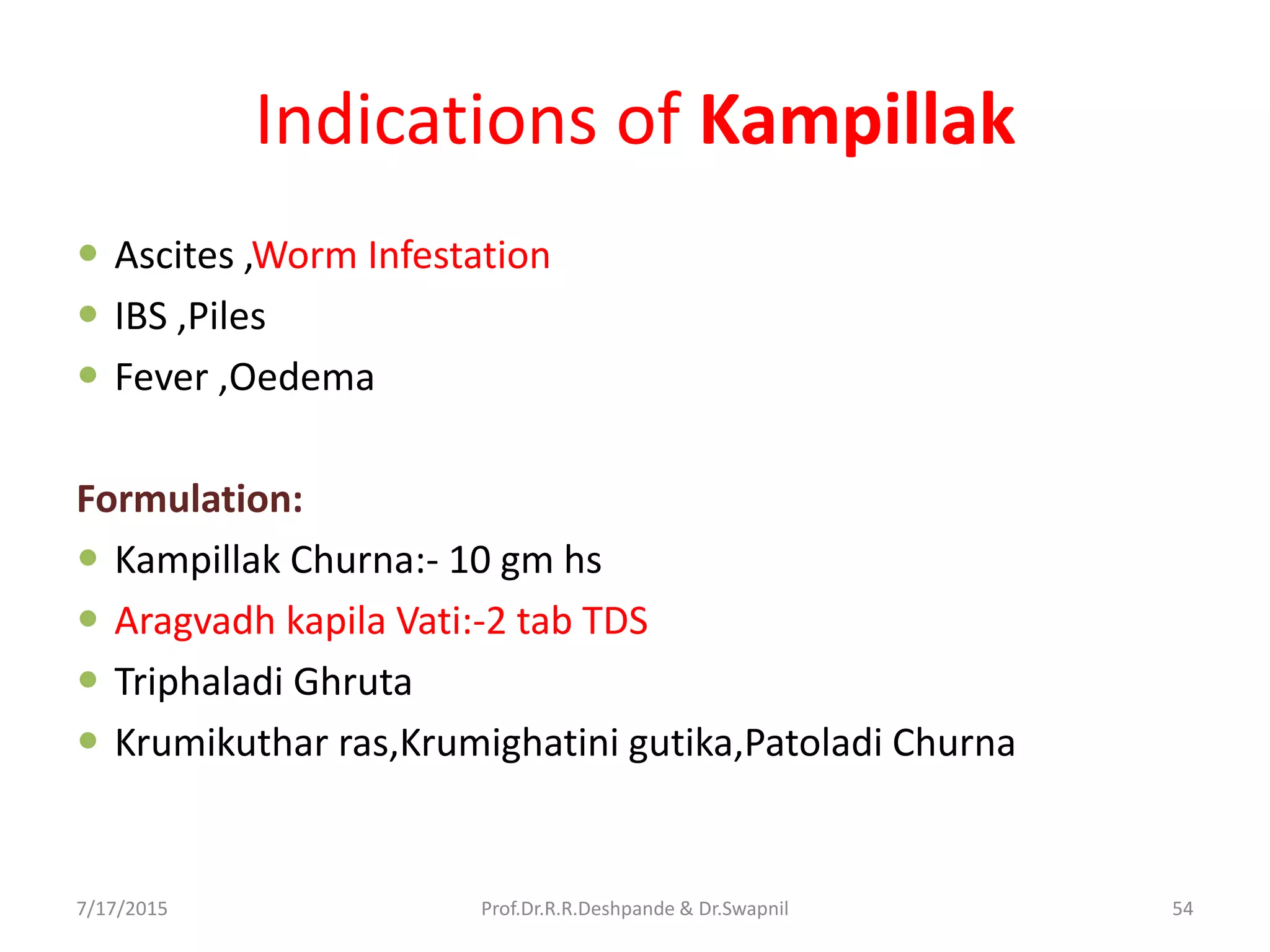 Indications of Kampillak

- Ascites ,Worm Infestation
- IBS ,Piles
- Fever ,Oedema

Formulation:
- Kampillak Churna:- 10 gm hs
- Aragvadh kapila Vati:-2 tab TDS
- Triphaladi Ghruta
- Krumikuthar ras,Krumighatini gutika,Patoladi Churna

7/17/2015 Prof.Dr.R.R.Deshpande & Dr.Swapnil 54